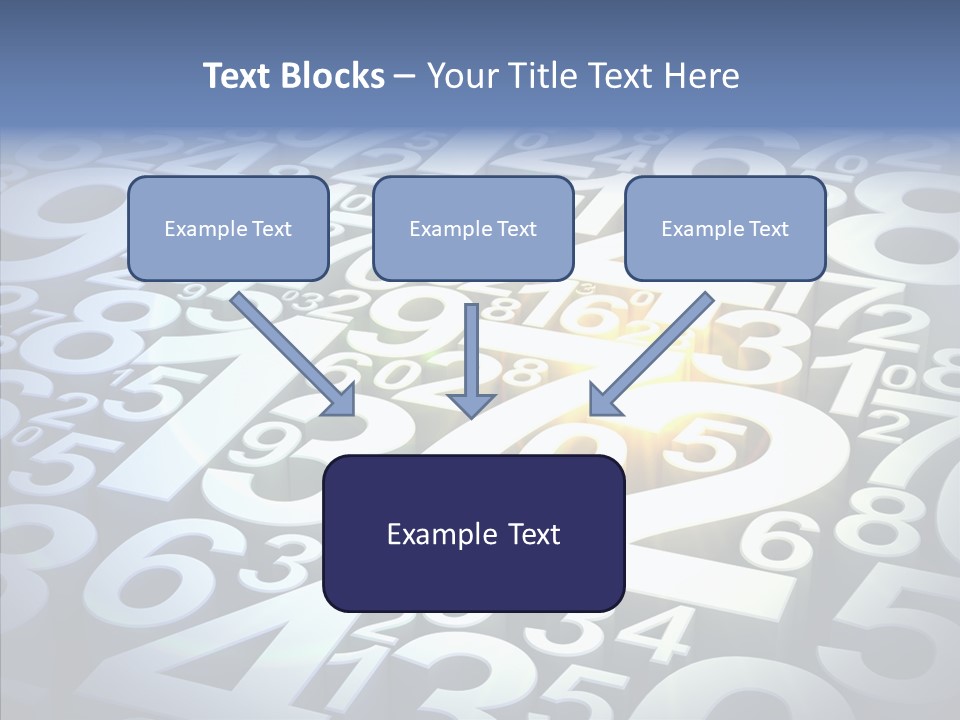 Text Blocks – Your Title Text Here

Example Text

Example Text

Example Text

Example Text